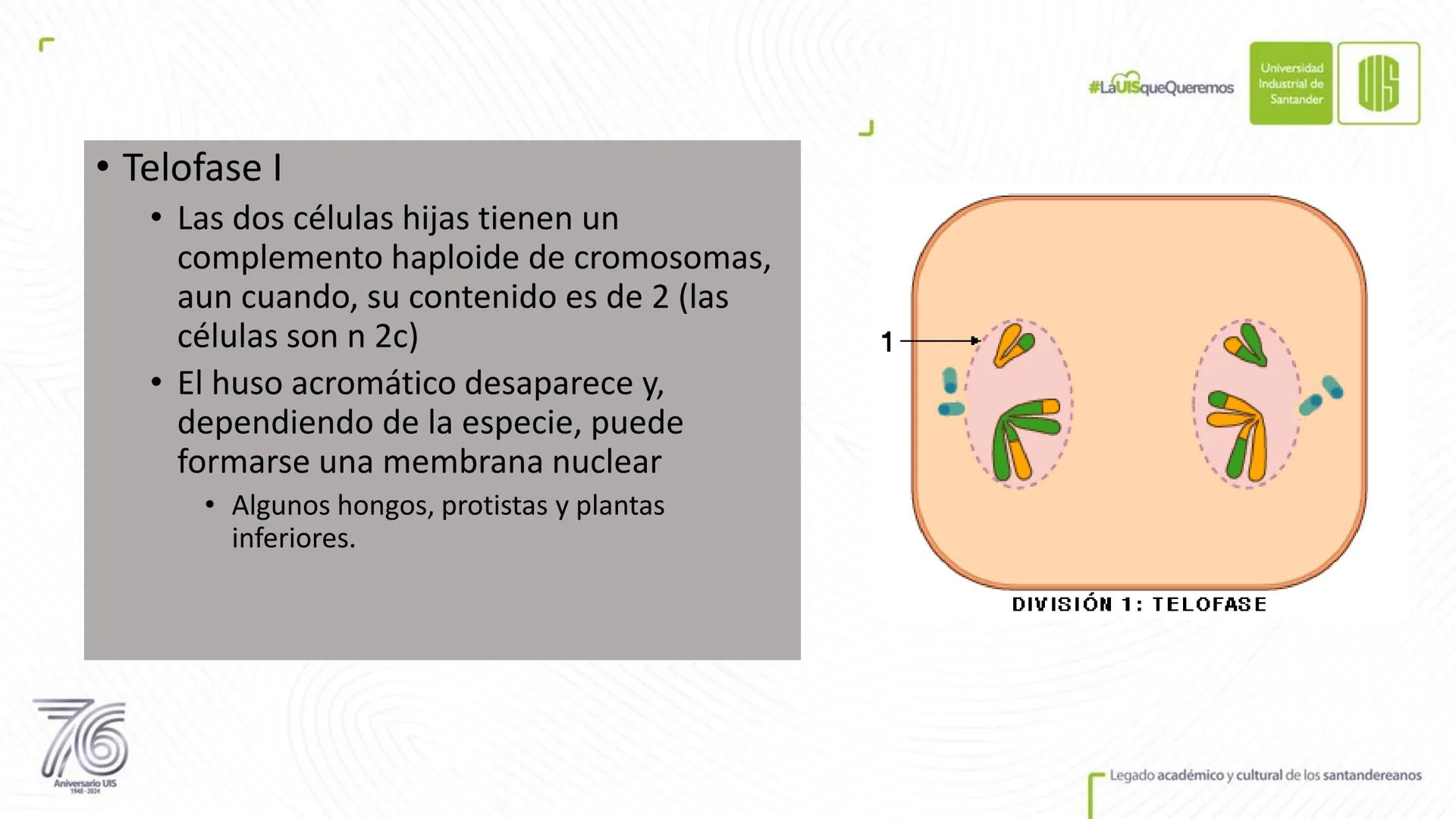 #LaUISqueQueremos

Universidad Industrial de Santander

UIS

• Telofase I
  • Las dos células hijas tienen un complemento haploide de cromosomas, aun cuando, su contenido es de 2 (las células son n 2c)
  • El huso acromático desaparece y, dependiendo de la especie, puede formarse una membrana nuclear
    • Algunos hongos, protistas y plantas inferiores.

1

DIVISIÓN 1: TELOFASE

76 Aniversario UIS 1948 - 2024

Legado académico y cultural de los santandereanos